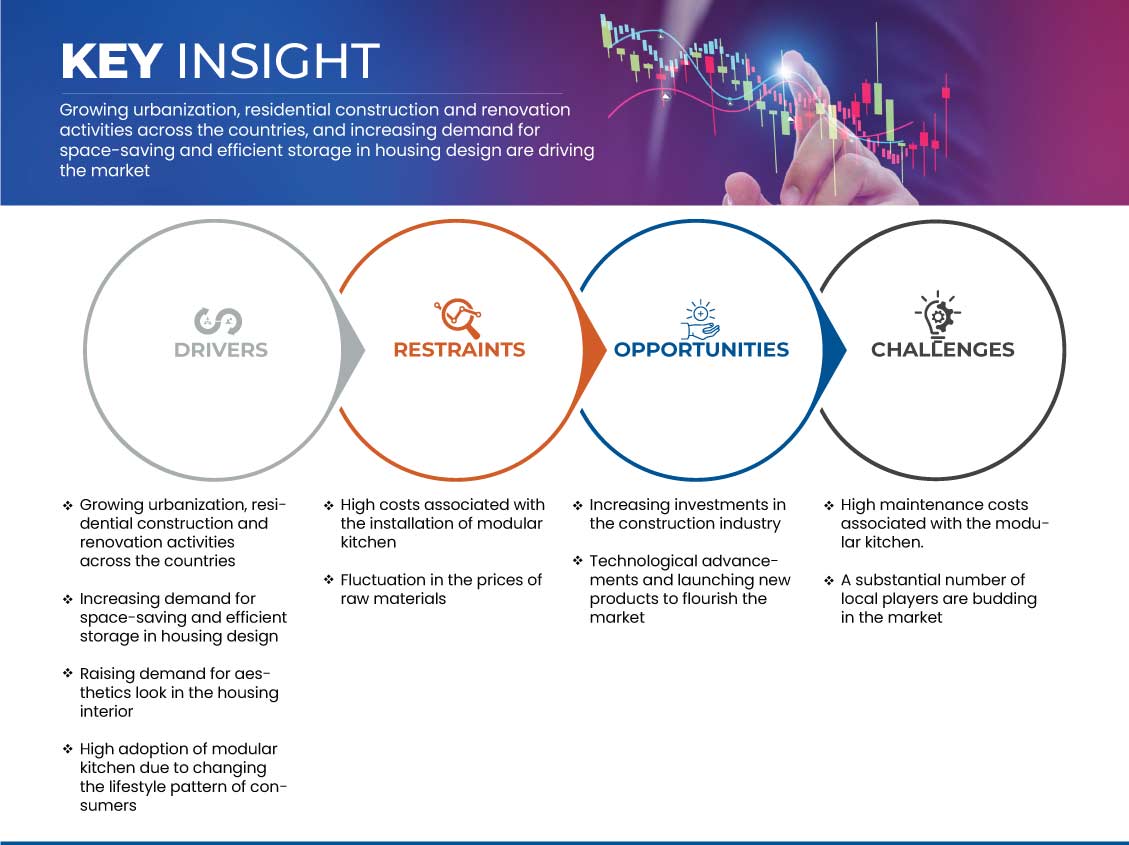 KEY INSIGHT

Growing urbanization, residential construction and renovation activities across the countries, and increasing demand for space-saving and efficient storage in housing design are driving the market

DRIVERS

RESTRAINTS

OPPORTUNITIES

CHALLENGES

❖ Growing urbanization, residential construction and renovation activities across the countries

❖ Increasing demand for space-saving and efficient storage in housing design

❖ Raising demand for aesthetics look in the housing interior

❖ High adoption of modular kitchen due to changing the lifestyle pattern of consumers

❖ High costs associated with the installation of modular kitchen

❖ Fluctuation in the prices of raw materials

❖ Increasing investments in the construction industry

❖ Technological advancements and launching new products to flourish the market

❖ High maintenance costs associated with the modular kitchen.

❖ A substantial number of local players are budding in the market